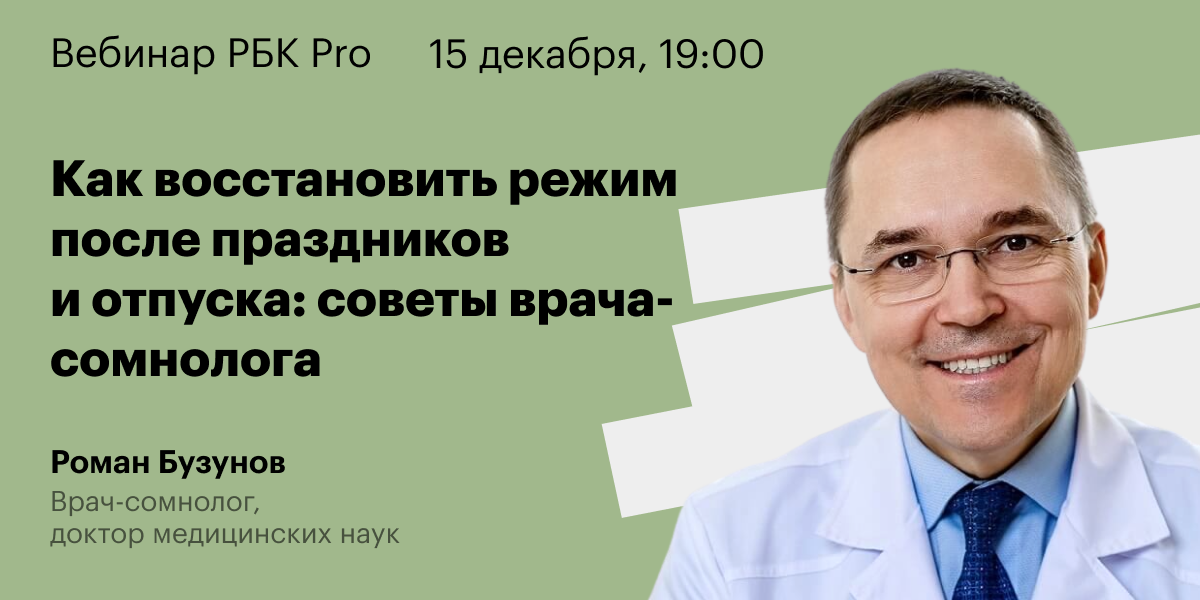 Вебинар РБК Pro 15 декабря, 19:00

Как восстановить режим после праздников и отпуска: советы врача-сомнолога

Роман Бузунов

Врач-сомнолог, доктор медицинских наук